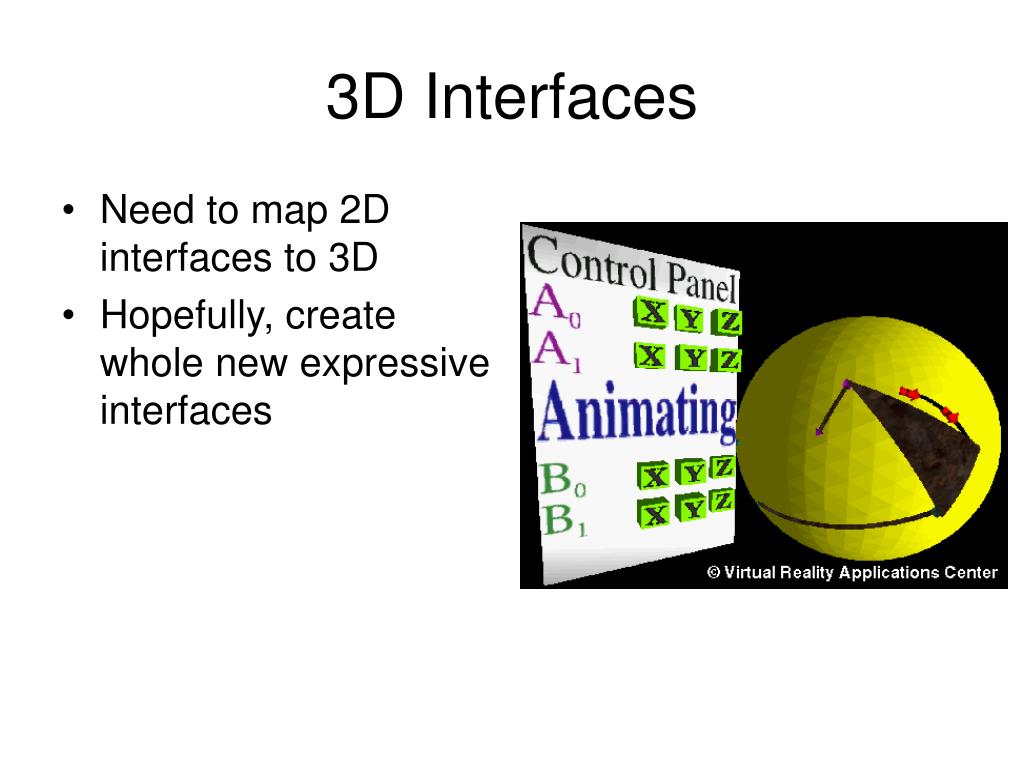 3D Interfaces

• Need to map 2D interfaces to 3D
• Hopefully, create whole new expressive interfaces

Control Panel
$A_0$ X Y Z
$A_1$ X Y Z
Animating
$B_0$ X Y Z
$B_1$ X Y Z

© Virtual Reality Applications Center